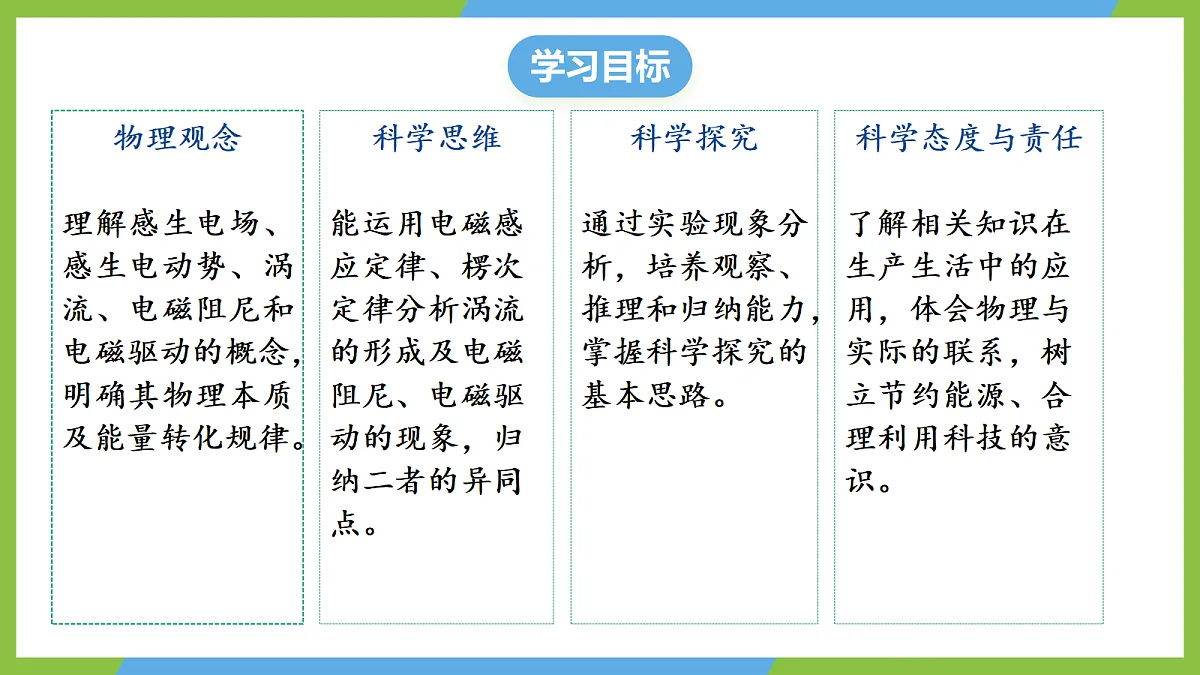 学习目标

物理观念

理解感生电场、感生电动势、涡流、电磁阻尼和电磁驱动的概念，明确其物理本质及能量转化规律。

科学思维

能运用电磁感应定律、楞次定律分析涡流的形成及电磁阻尼、电磁驱动的现象，归纳二者的异同点。

科学探究

通过实验现象分析，培养观察、推理和归纳能力，掌握科学探究的基本思路。

科学态度与责任

了解相关知识在生产生活中的应用，体会物理与实际的联系，树立节约能源、合理利用科技的意识。